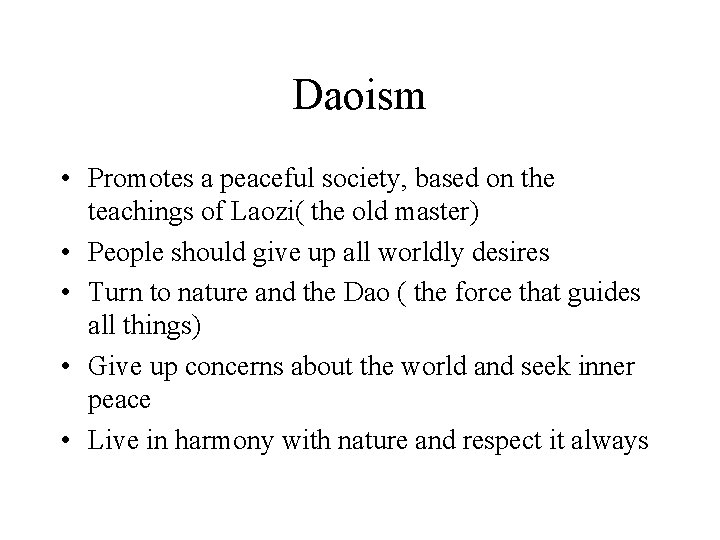 Daoism

• Promotes a peaceful society, based on the teachings of Laozi( the old master)
• People should give up all worldly desires
• Turn to nature and the Dao ( the force that guides all things)
• Give up concerns about the world and seek inner peace
• Live in harmony with nature and respect it always